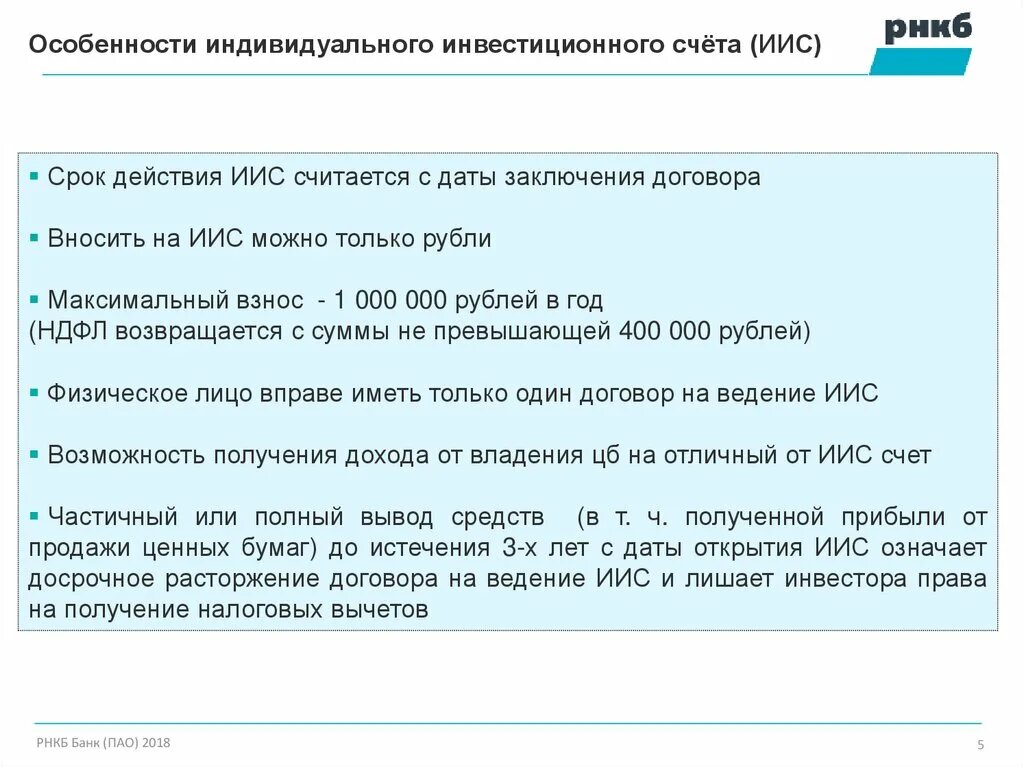 Особенности индивидуального инвестиционного счёта (ИИС)

рнкб

▪ Срок действия ИИС считается с даты заключения договора

▪ Вносить на ИИС можно только рубли

▪ Максимальный взнос - 1 000 000 рублей в год
(НДФЛ возвращается с суммы не превышающей 400 000 рублей)

▪ Физическое лицо вправе иметь только один договор на ведение ИИС

▪ Возможность получения дохода от владения цб на отличный от ИИС счет

▪ Частичный или полный вывод средств (в т. ч. полученной прибыли от продажи ценных бумаг) до истечения 3-х лет с даты открытия ИИС означает досрочное расторжение договора на ведение ИИС и лишает инвестора права на получение налоговых вычетов

РНКБ Банк (ПАО) 2018

5